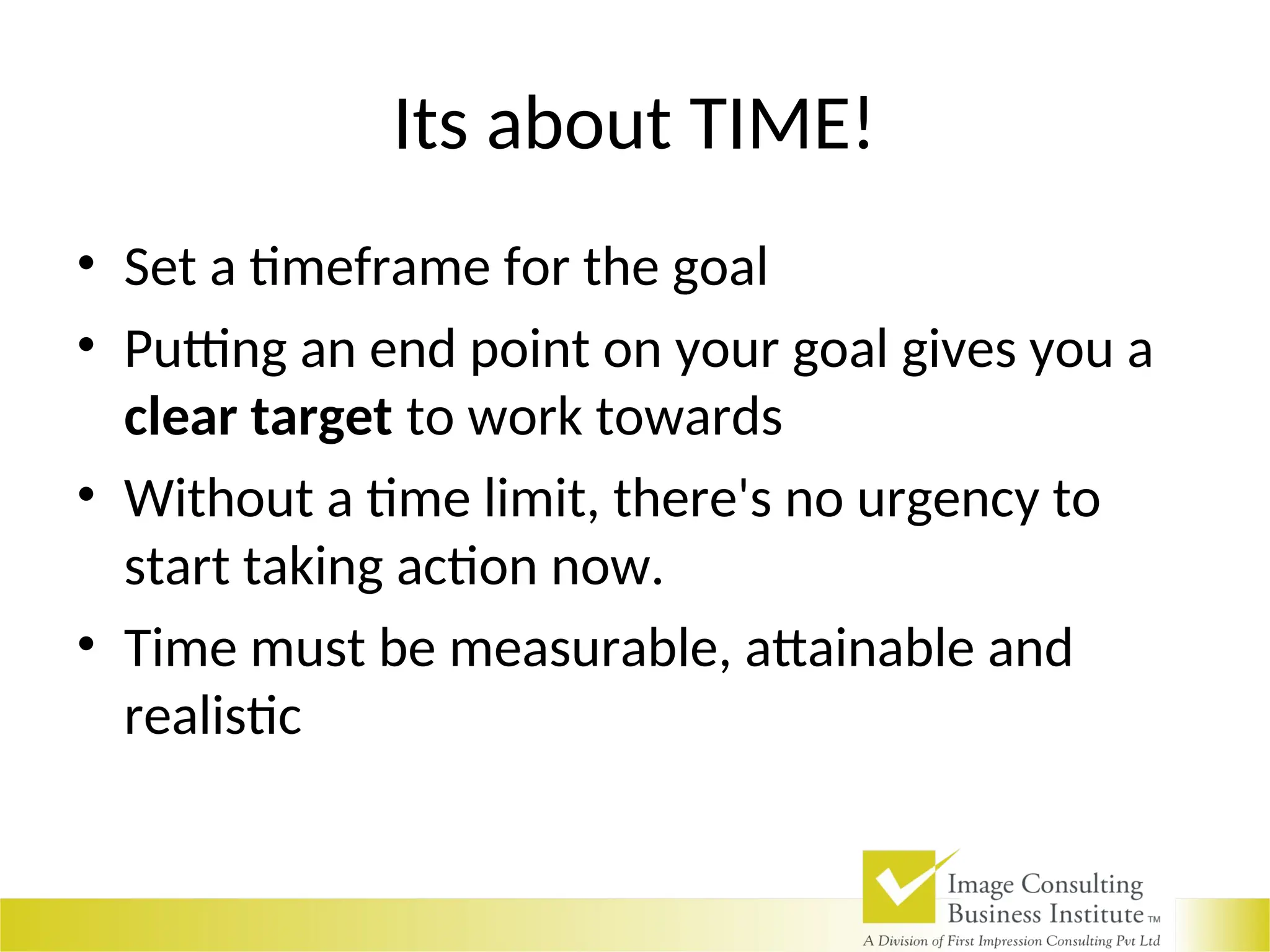 Its about TIME!

• Set a timeframe for the goal

• Putting an end point on your goal gives you a **clear target** to work towards

• Without a time limit, there's no urgency to start taking action now.

• Time must be measurable, attainable and realistic

Image Consulting Business Institute TM
A Division of First Impression Consulting Pvt Ltd